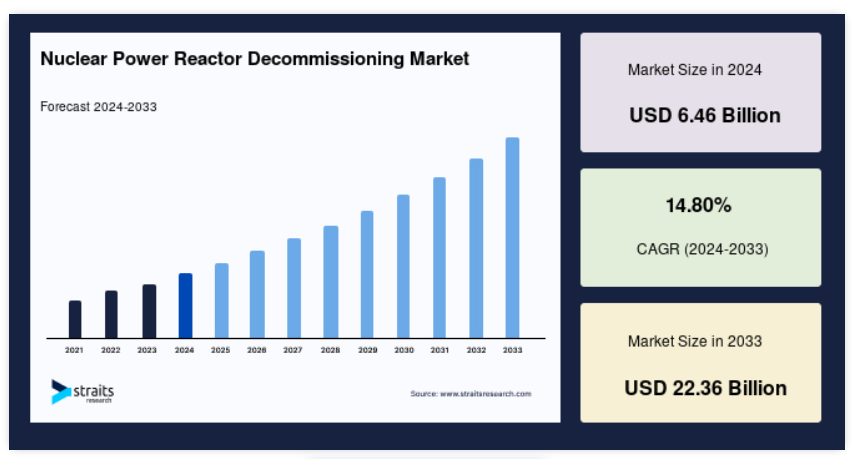 Nuclear Power Reactor Decommissioning Market

Forecast 2024-2033

2021 2022 2023 2024 2025 2026 2027 2028 2029 2030 2031 2032 2033

straits research

Source: www.straitsresearch.com

Market Size in 2024

USD 6.46 Billion

14.80%

CAGR (2024-2033)

Market Size in 2033

USD 22.36 Billion